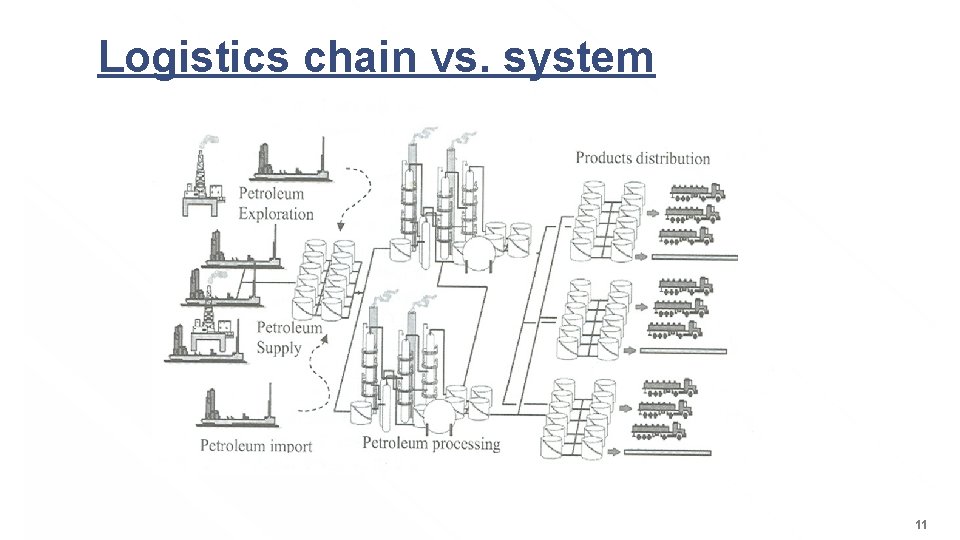 Logistics chain vs. system

Petroleum Exploration

Petroleum Supply

Petroleum import

Petroleum processing

Products distribution

11